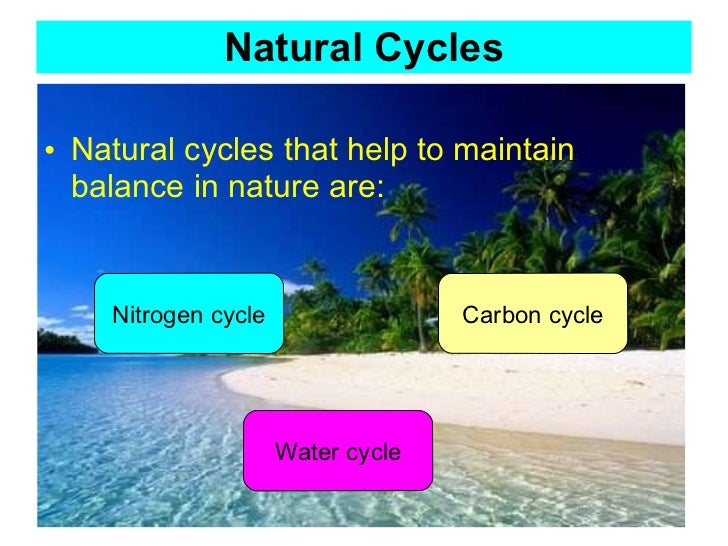 Natural Cycles

• Natural cycles that help to maintain balance in nature are:

Nitrogen cycle

Carbon cycle

Water cycle